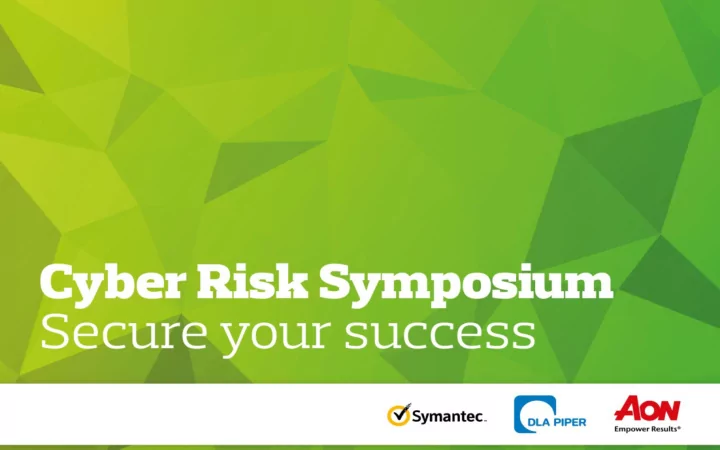 Cyber Risk Symposium
Secure your success

Symantec.

DLA PIPER

AON
Empower Results®